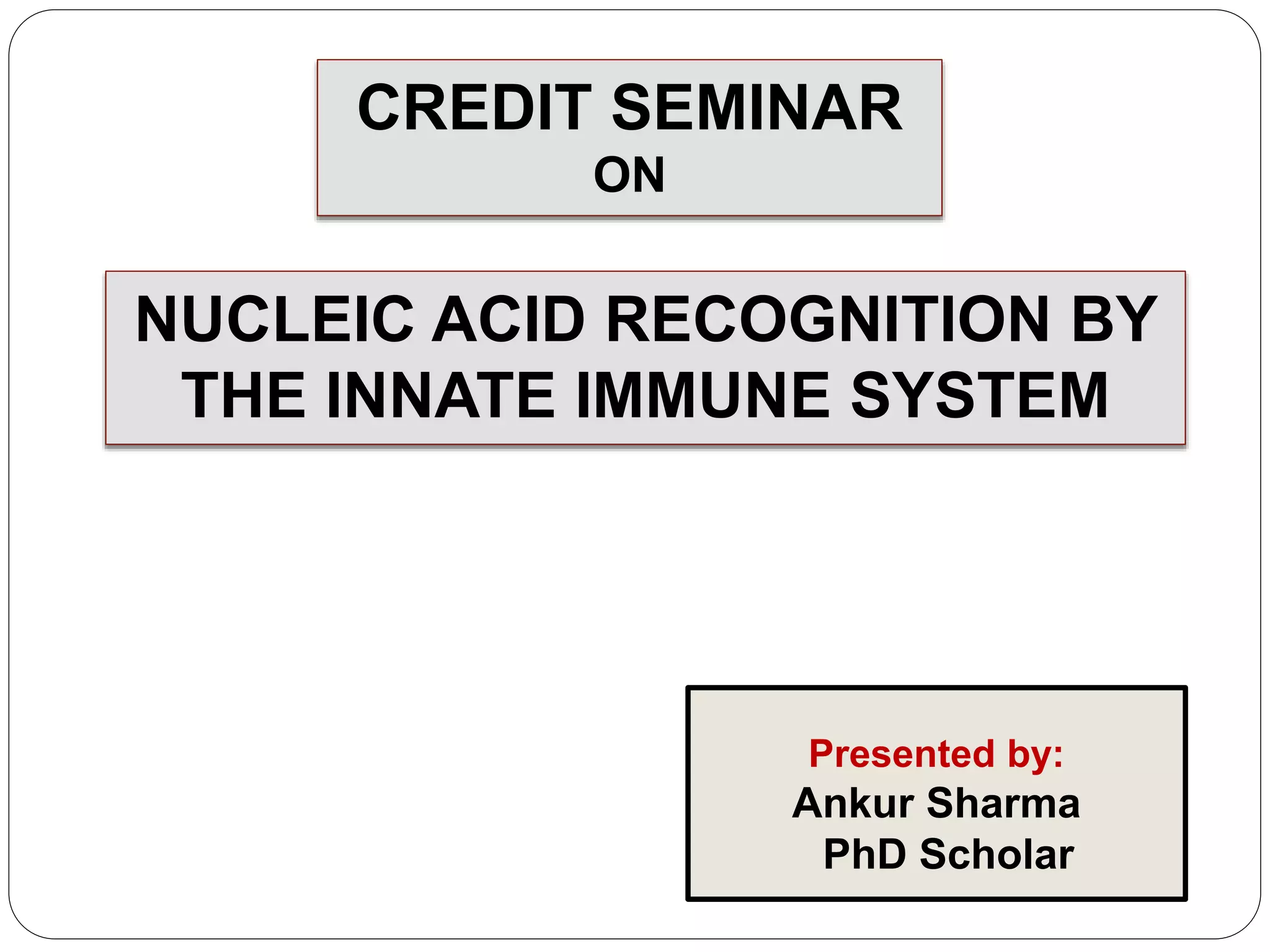 CREDIT SEMINAR
ON

NUCLEIC ACID RECOGNITION BY THE INNATE IMMUNE SYSTEM

Presented by:
Ankur Sharma
PhD Scholar